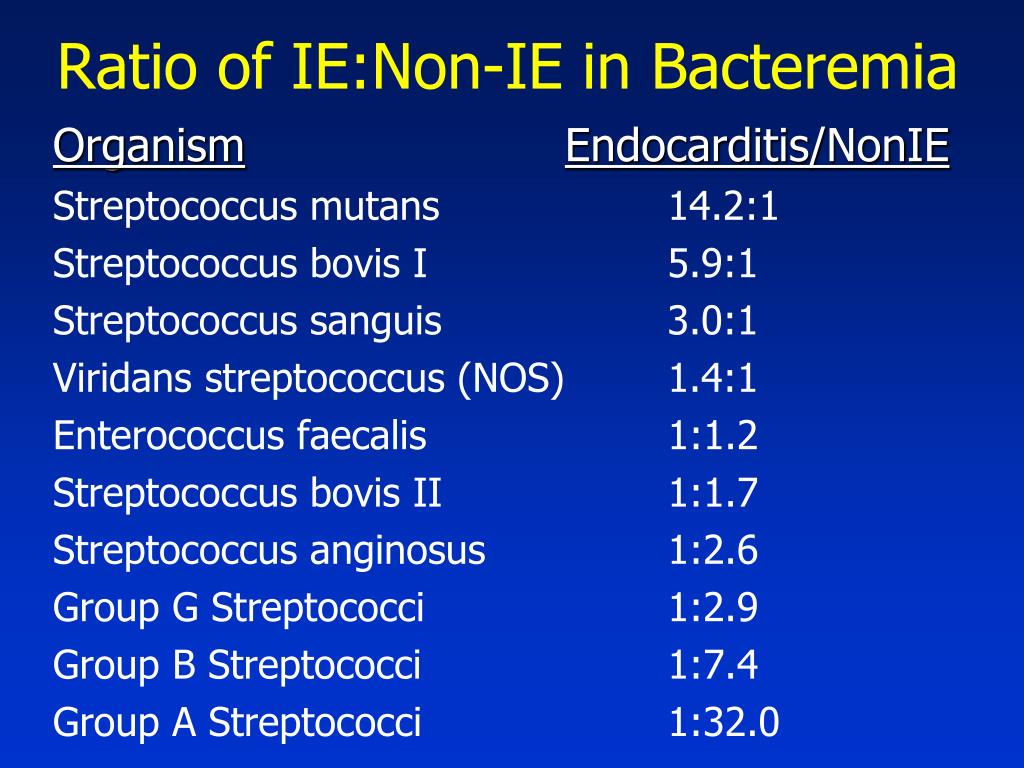 Ratio of IE:Non-IE in Bacteremia

| Organism | Endocarditis/NonIE |
|---|---|
| Streptococcus mutans | 14.2:1 |
| Streptococcus bovis I | 5.9:1 |
| Streptococcus sanguis | 3.0:1 |
| Viridans streptococcus (NOS) | 1.4:1 |
| Enterococcus faecalis | 1:1.2 |
| Streptococcus bovis II | 1:1.7 |
| Streptococcus anginosus | 1:2.6 |
| Group G Streptococci | 1:2.9 |
| Group B Streptococci | 1:7.4 |
| Group A Streptococci | 1:32.0 |